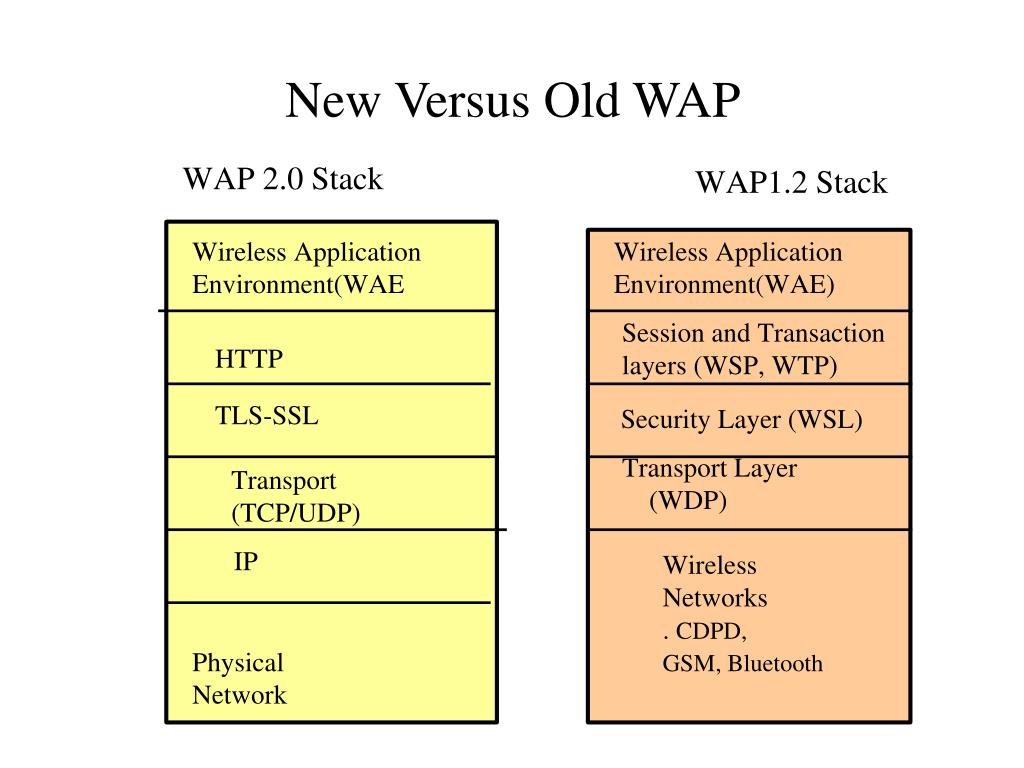 New Versus Old WAP

WAP 2.0 Stack

Wireless Application Environment(WAE

HTTP

TLS-SSL

Transport (TCP/UDP)

IP

Physical Network

WAP1.2 Stack

Wireless Application Environment(WAE)

Session and Transaction layers (WSP, WTP)

Security Layer (WSL)

Transport Layer (WDP)

Wireless Networks . CDPD, GSM, Bluetooth